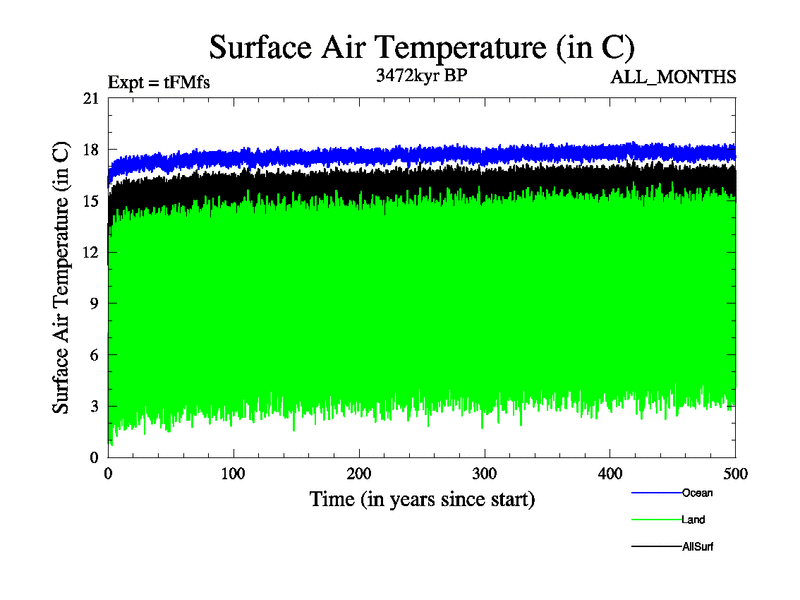 Surface Air Temperature (in C)

Expt = tFMfs
3472kyr BP
ALL_MONTHS

Surface Air Temperature (in C)

21
18
15
12
9
6
3
0

0
100
200
300
400
500

Time (in years since start)

Ocean
Land
AllSurf